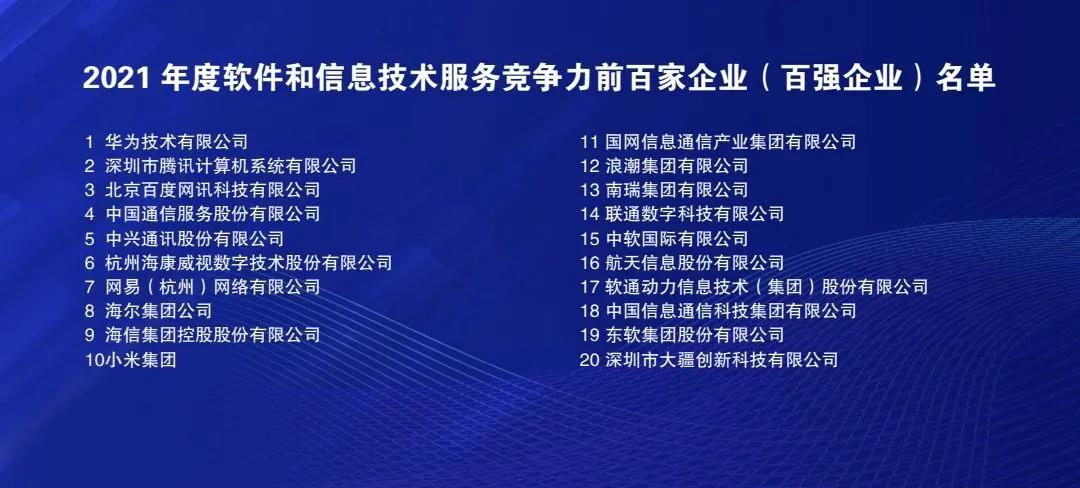 2021 年度软件和信息技术服务竞争力前百家企业（百强企业）名单

1 华为技术有限公司
2 深圳市腾讯计算机系统有限公司
3 北京百度网讯科技有限公司
4 中国通信服务股份有限公司
5 中兴通讯股份有限公司
6 杭州海康威视数字技术股份有限公司
7 网易（杭州）网络有限公司
8 海尔集团公司
9 海信集团控股股份有限公司
10小米集团

11 国网信息通信产业集团有限公司
12 浪潮集团有限公司
13 南瑞集团有限公司
14 联通数字科技有限公司
15 中软国际有限公司
16 航天信息股份有限公司
17 软通动力信息技术（集团）股份有限公司
18 中国信息通信科技集团有限公司
19 东软集团股份有限公司
20 深圳市大疆创新科技有限公司